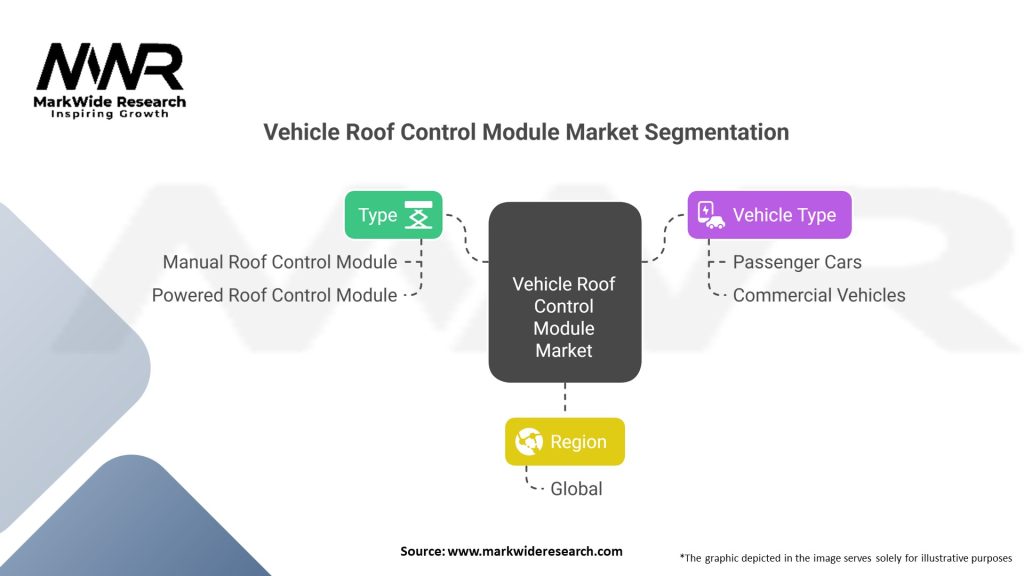 MWR
MarkWide Research
Inspiring Growth

Vehicle Roof Control Module Market Segmentation

Type
Manual Roof Control Module
Powered Roof Control Module

Vehicle Roof Control Module Market

Vehicle Type
Passenger Cars
Commercial Vehicles

Region
Global

Source: www.markwideresearch.com

*The graphic depicted in the image serves solely for illustrative purposes